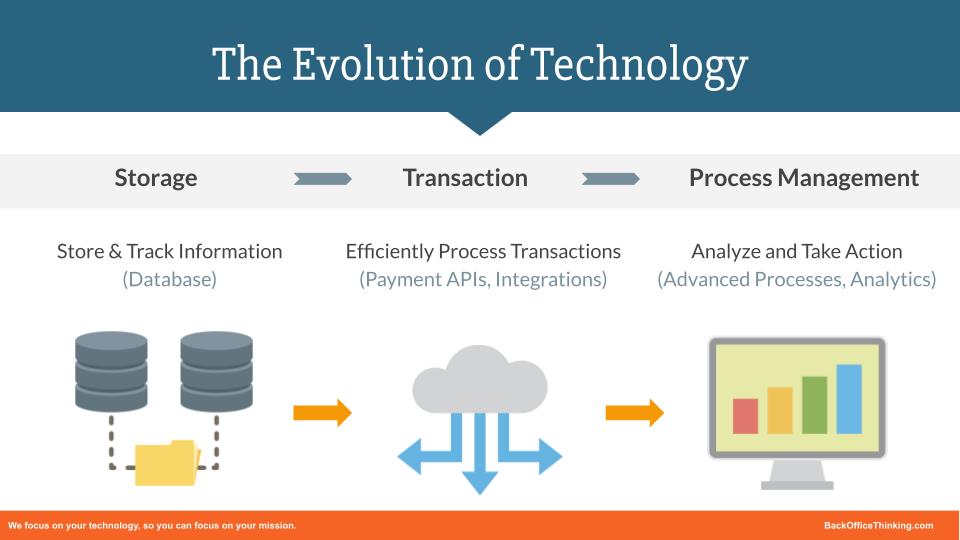 The Evolution of Technology

Storage

Transaction

Process Management

Store & Track Information
(Database)

Efficiently Process Transactions
(Payment APIs, Integrations)

Analyze and Take Action
(Advanced Processes, Analytics)

We focus on your technology, so you can focus on your mission.

BackOfficeThinking.com